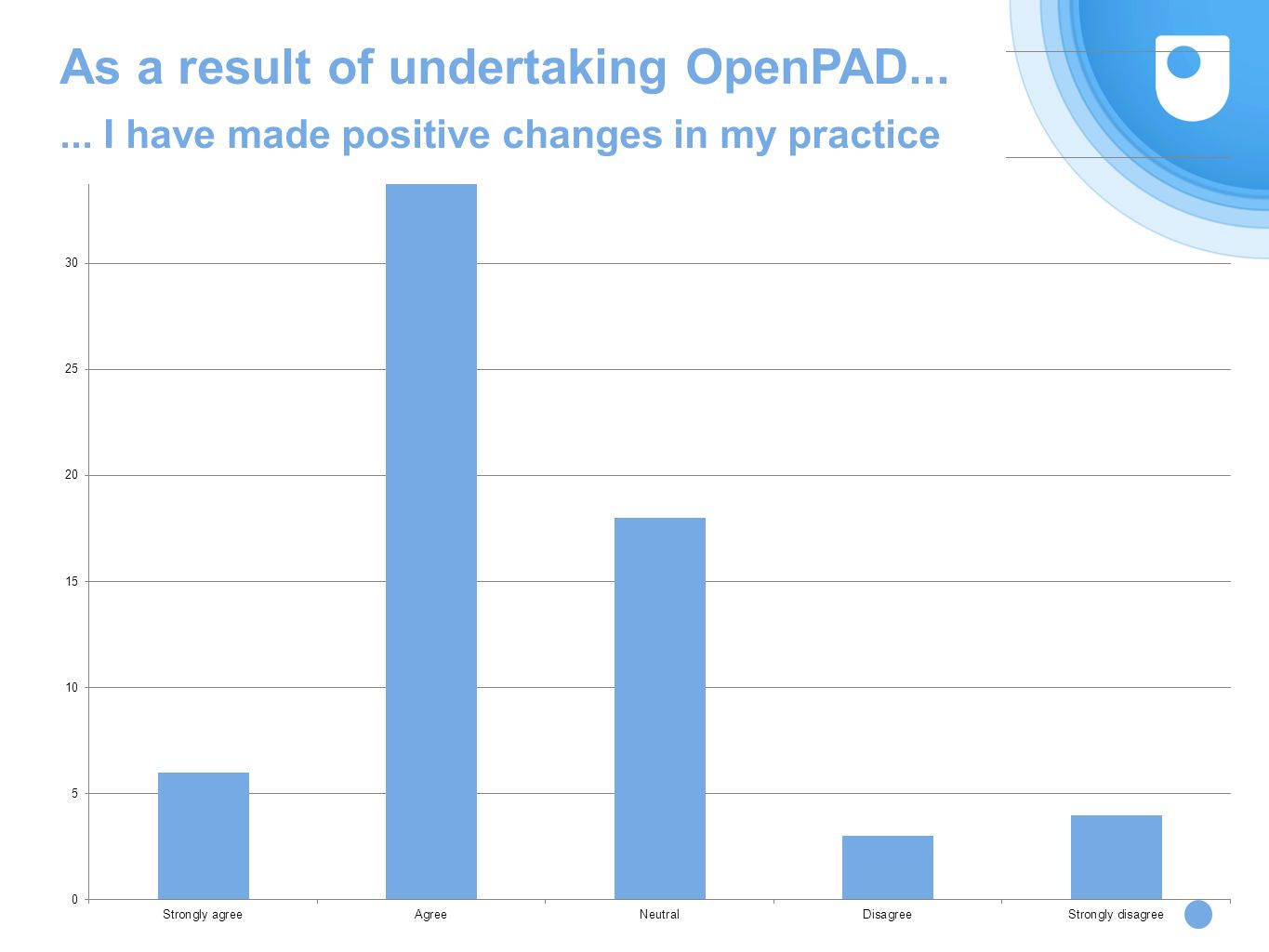 As a result of undertaking OpenPAD...
... I have made positive changes in my practice

30
25
20
15
10
5
0

Strongly agree
Agree
Neutral
Disagree
Strongly disagree